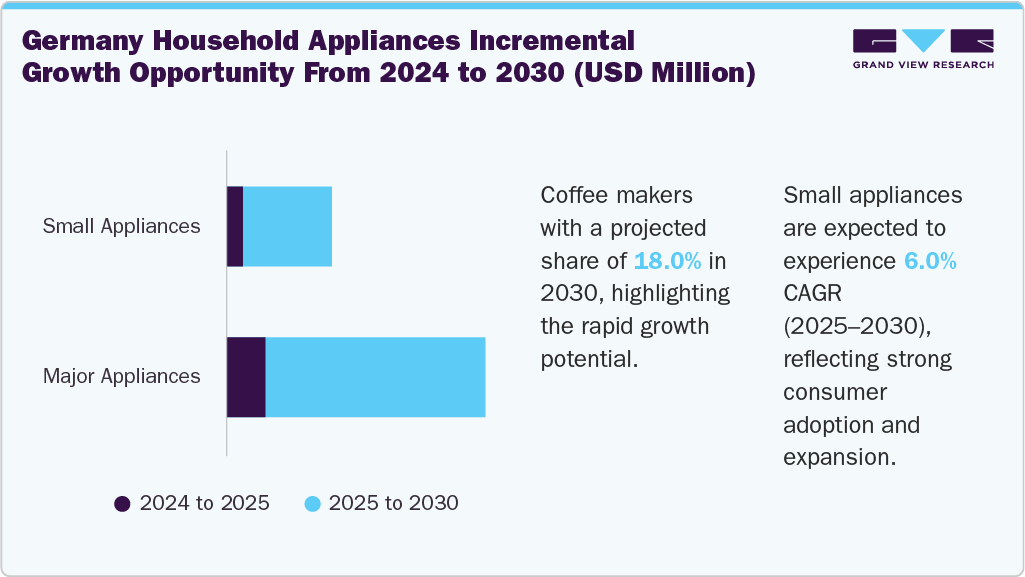 Germany Household Appliances Incremental Growth Opportunity From 2024 to 2030 (USD Million)

GRAND VIEW RESEARCH

Small Appliances

Major Appliances

2024 to 2025
2025 to 2030

Coffee makers with a projected share of 18.0% in 2030, highlighting the rapid growth potential.

Small appliances are expected to experience 6.0% CAGR (2025–2030), reflecting strong consumer adoption and expansion.